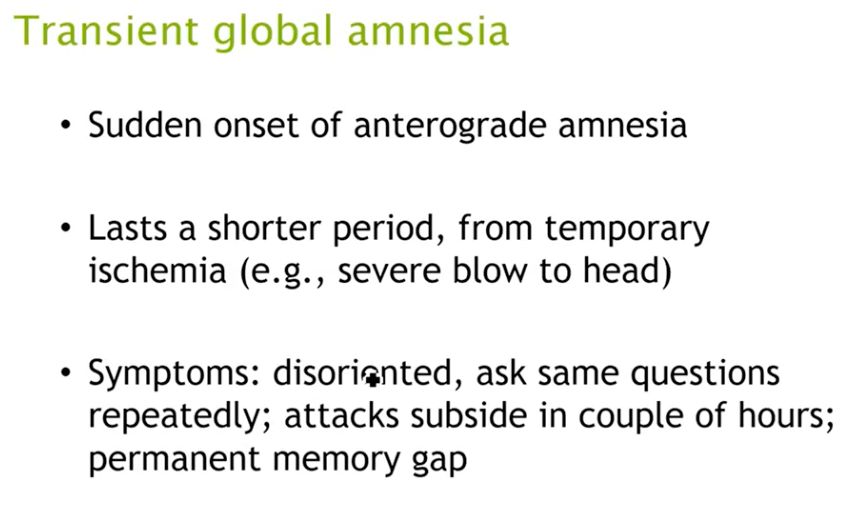 Transient global amnesia

• Sudden onset of anterograde amnesia

• Lasts a shorter period, from temporary ischemia (e.g., severe blow to head)

• Symptoms: disoriented, ask same questions repeatedly; attacks subside in couple of hours; permanent memory gap